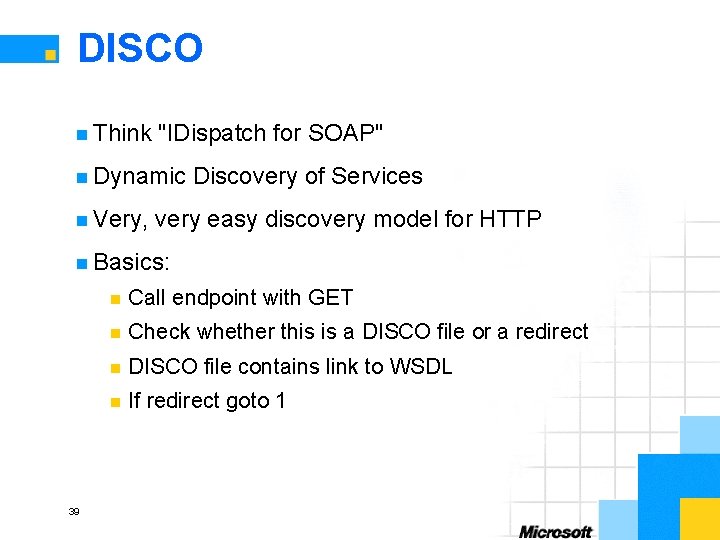 DISCO

Think "IDispatch for SOAP"

Dynamic Discovery of Services

Very, very easy discovery model for HTTP

Basics:

Call endpoint with GET

Check whether this is a DISCO file or a redirect

DISCO file contains link to WSDL

If redirect goto 1

39

Microsoft